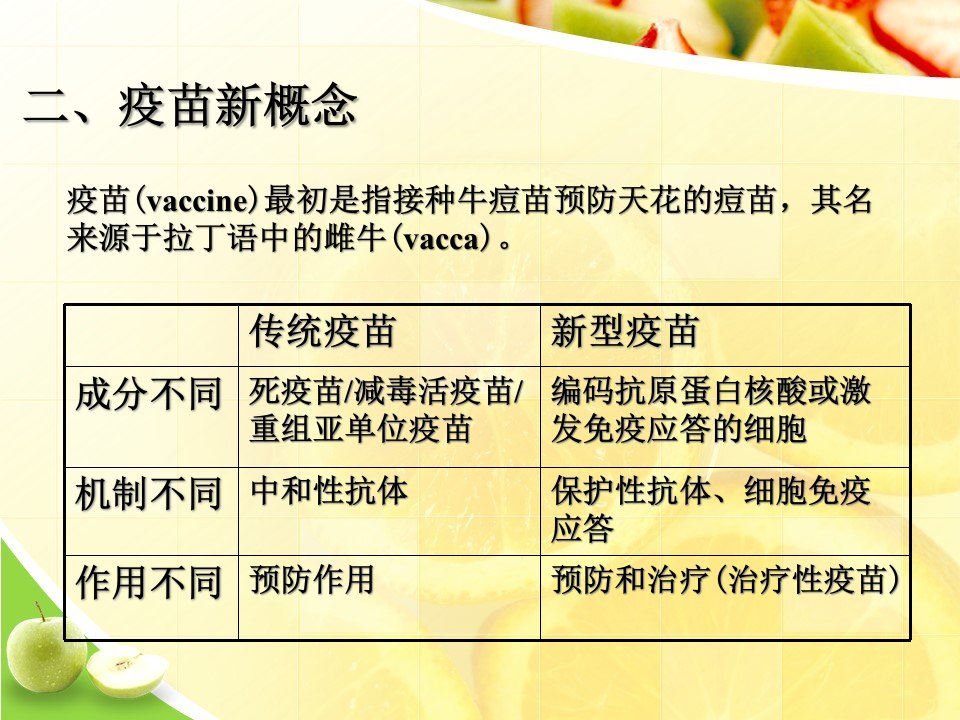 二、疫苗新概念

疫苗(vaccine)最初是指接种牛痘苗预防天花的痘苗，其名来源于拉丁语中的雌牛(vacca)。

| | 传统疫苗 | 新型疫苗 |
|---|---|---|
| 成分不同 | 死疫苗/减毒活疫苗/重组亚单位疫苗 | 编码抗原蛋白核酸或激发免疫应答的细胞 |
| 机制不同 | 中和性抗体 | 保护性抗体、细胞免疫应答 |
| 作用不同 | 预防作用 | 预防和治疗(治疗性疫苗) |